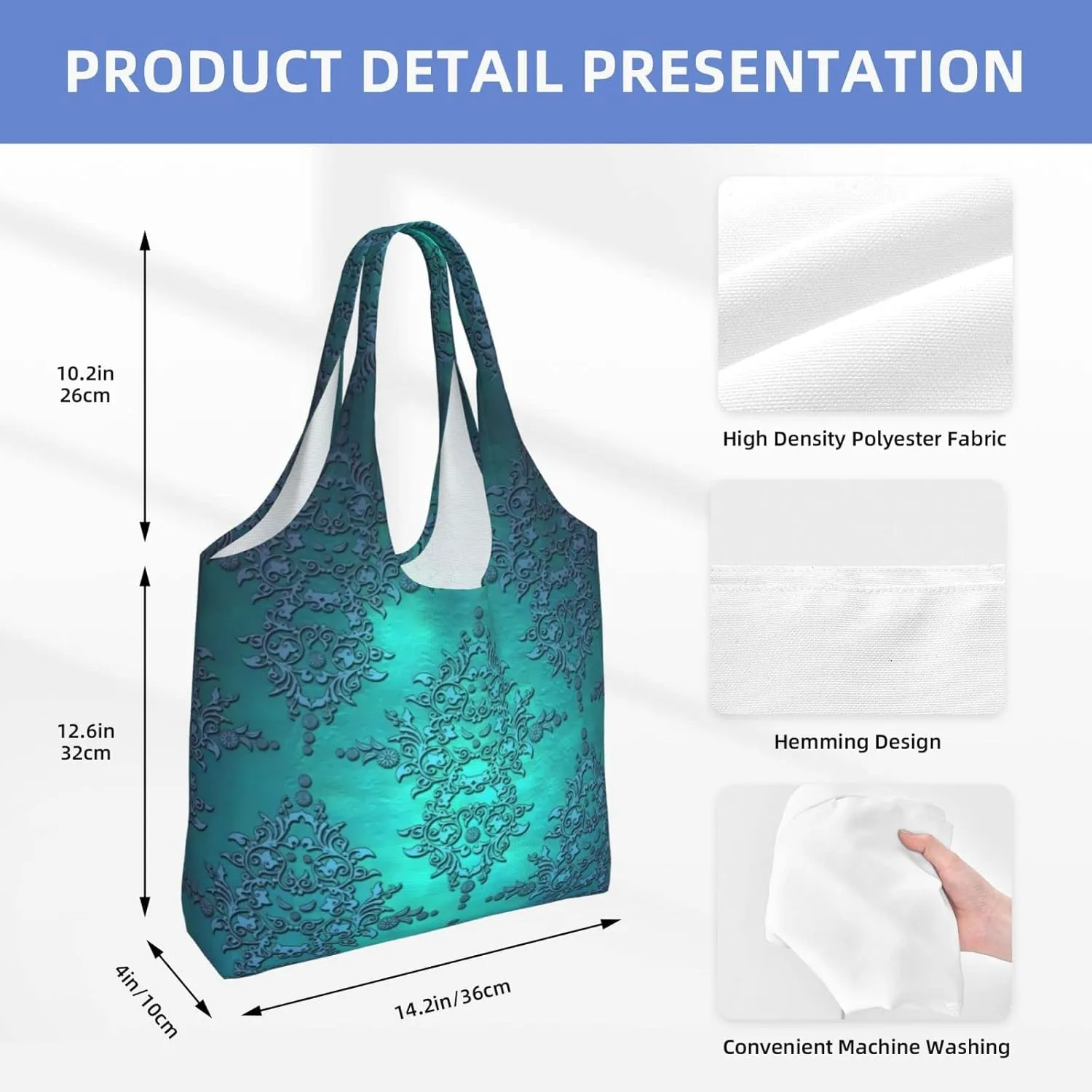 PRODUCT DETAIL PRESENTATION

10.2in
26cm

12.6in
32cm

4in/10cm

14.2in/36cm

High Density Polyester Fabric

Hemming Design

Convenient Machine Washing